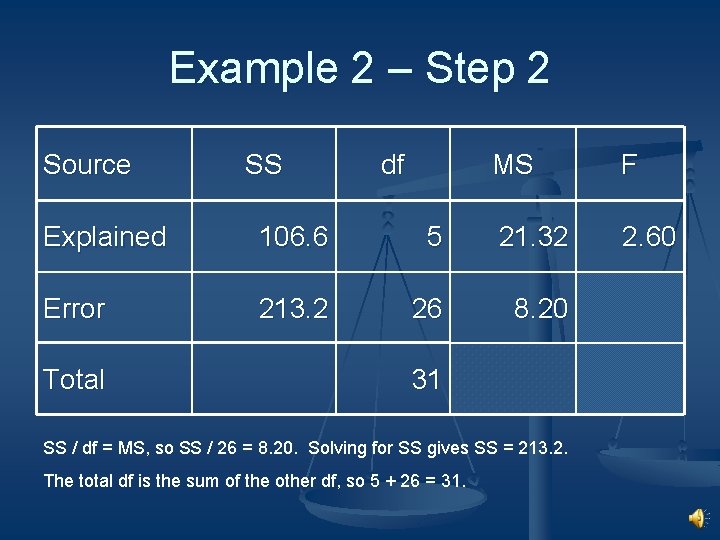 Example 2 – Step 2

| Source | SS | df | MS | F |
|---|---|---|---|---|
| Explained | 106.6 | 5 | 21.32 | 2.60 |
| Error | 213.2 | 26 | 8.20 | |
| Total | | 31 | | |

SS / df = MS, so SS / 26 = 8.20. Solving for SS gives SS = 213.2.

The total df is the sum of the other df, so 5 + 26 = 31.